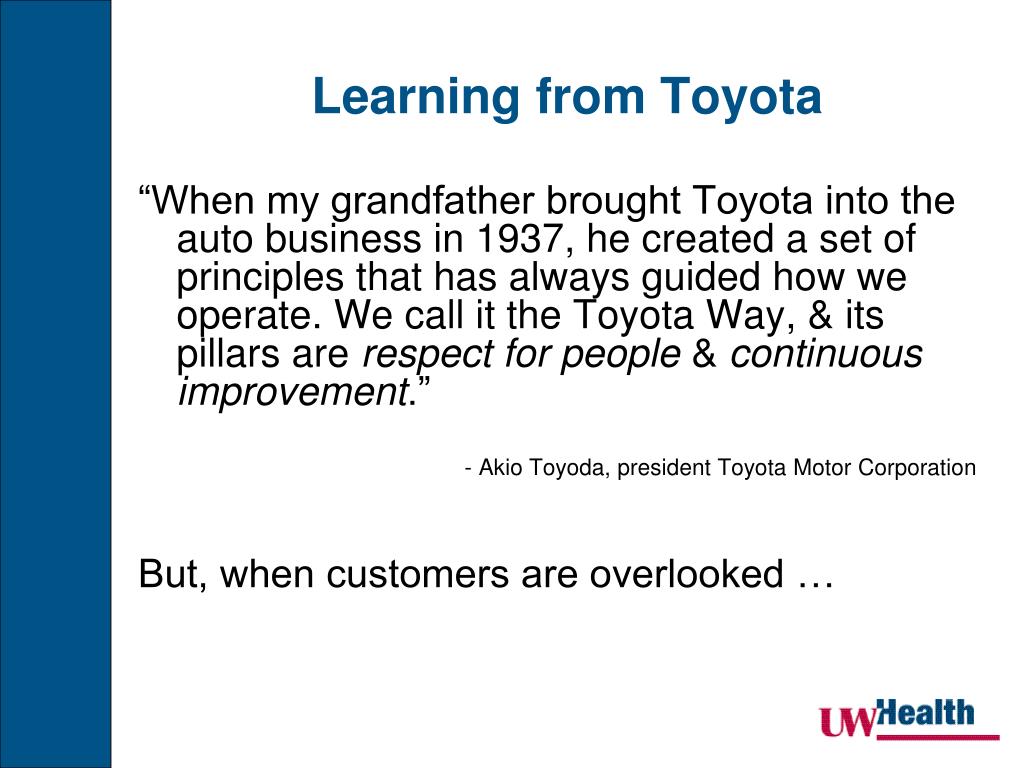 Learning from Toyota

“When my grandfather brought Toyota into the auto business in 1937, he created a set of principles that has always guided how we operate. We call it the Toyota Way, & its pillars are respect for people & continuous improvement.”

- Akio Toyoda, president Toyota Motor Corporation

But, when customers are overlooked …

UWHealth